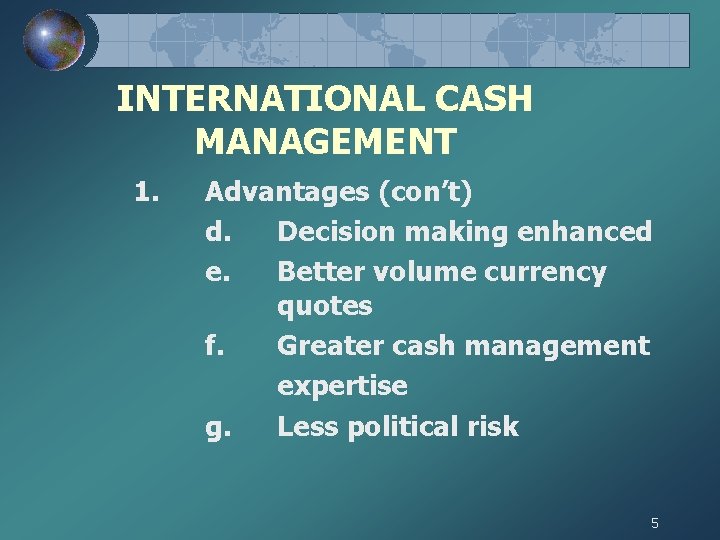 INTERNATIONAL CASH MANAGEMENT

1. Advantages (con't)

d. Decision making enhanced

e. Better volume currency quotes

f. Greater cash management expertise

g. Less political risk

5